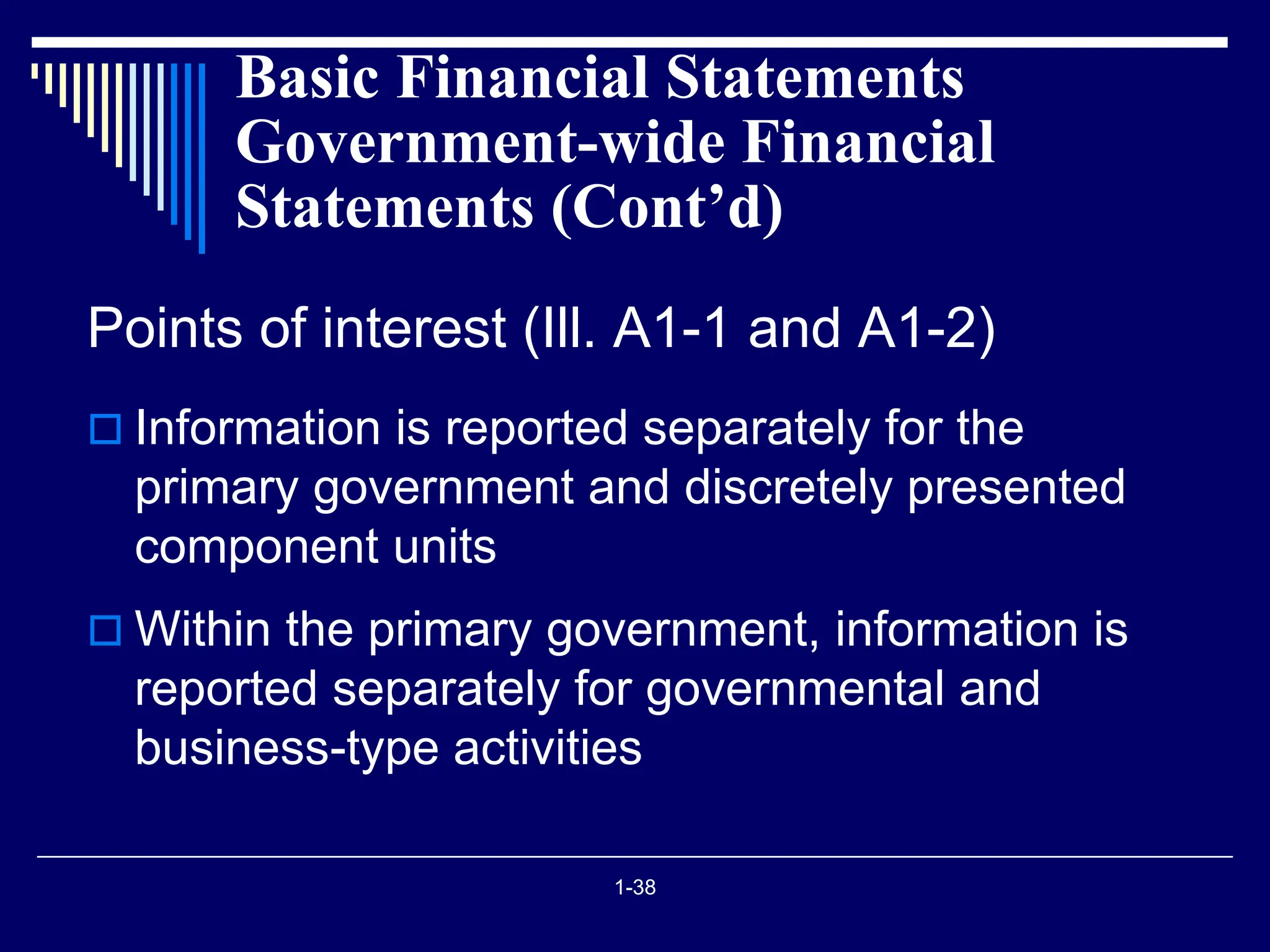 Basic Financial Statements Government-wide Financial Statements (Cont’d)

Points of interest (Ill. A1-1 and A1-2)

Information is reported separately for the primary government and discretely presented component units

Within the primary government, information is reported separately for governmental and business-type activities

1-38